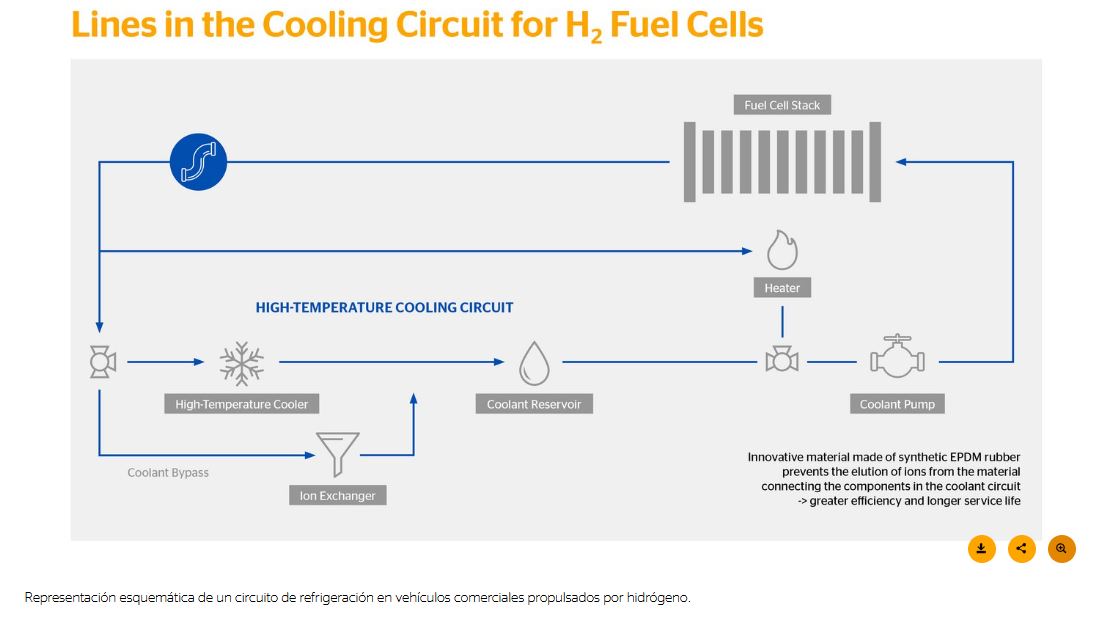 Lines in the Cooling Circuit for $H_2$ Fuel Cells

Fuel Cell Stack

Heater

HIGH-TEMPERATURE COOLING CIRCUIT

High-Temperature Cooler

Coolant Reservoir

Coolant Pump

Coolant Bypass

Ion Exchanger

Innovative material made of synthetic EPDM rubber prevents the elution of ions from the material connecting the components in the coolant circuit -> greater efficiency and longer service life

Representación esquemática de un circuito de refrigeración en vehículos comerciales propulsados por hidrógeno.